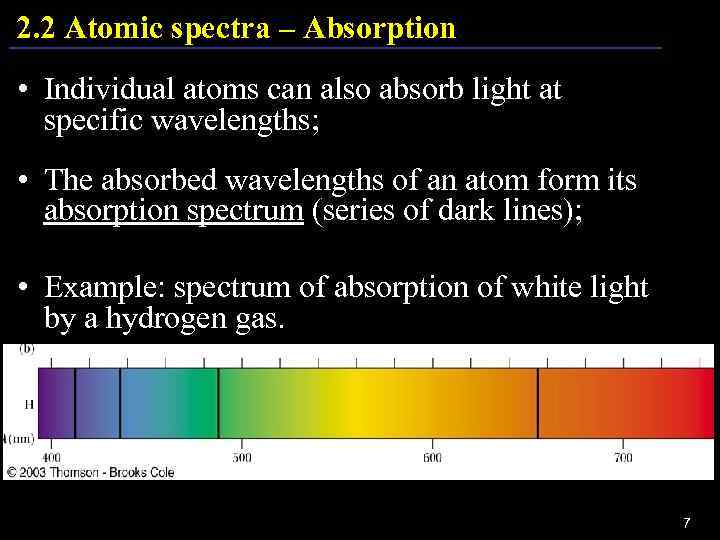 2.2 Atomic spectra – Absorption

• Individual atoms can also absorb light at specific wavelengths;

• The absorbed wavelengths of an atom form its absorption spectrum (series of dark lines);

• Example: spectrum of absorption of white light by a hydrogen gas.

(b)

H

λ(nm)

400

500

600

700

© 2003 Thomson - Brooks Cole

7